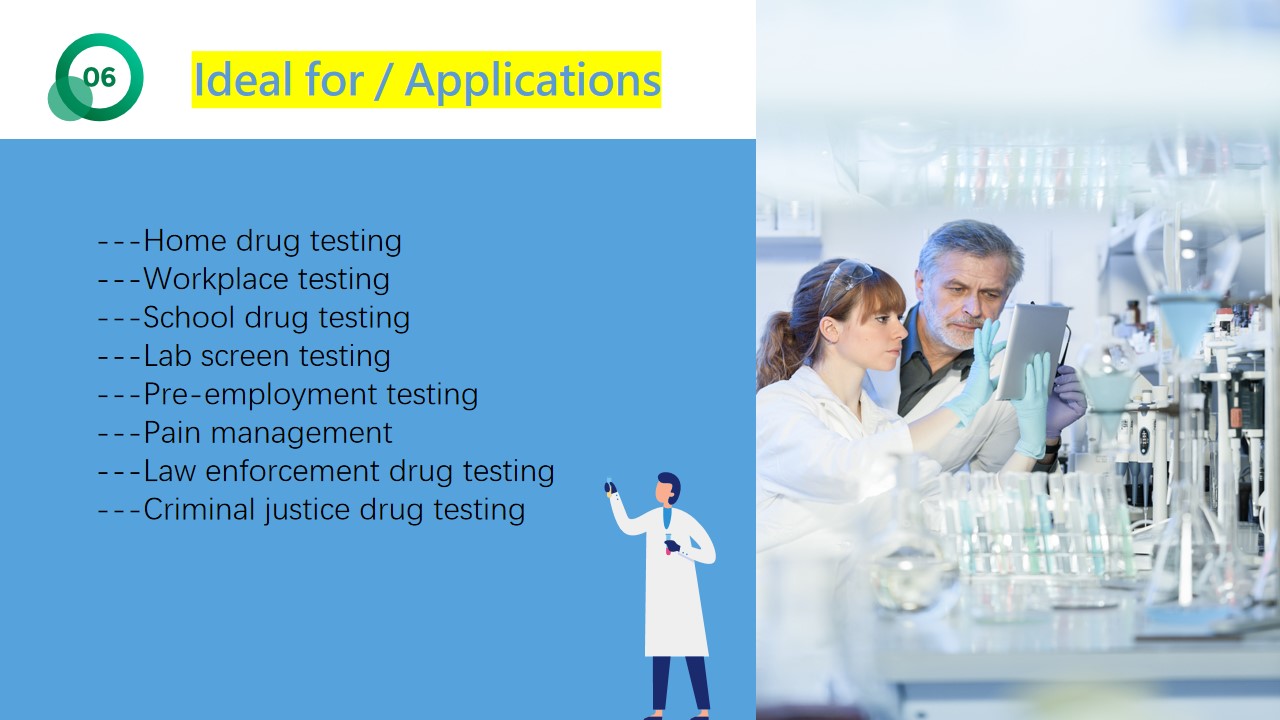 06

Ideal for / Applications

---Home drug testing
---Workplace testing
---School drug testing
---Lab screen testing
---Pre-employment testing
---Pain management
---Law enforcement drug testing
---Criminal justice drug testing